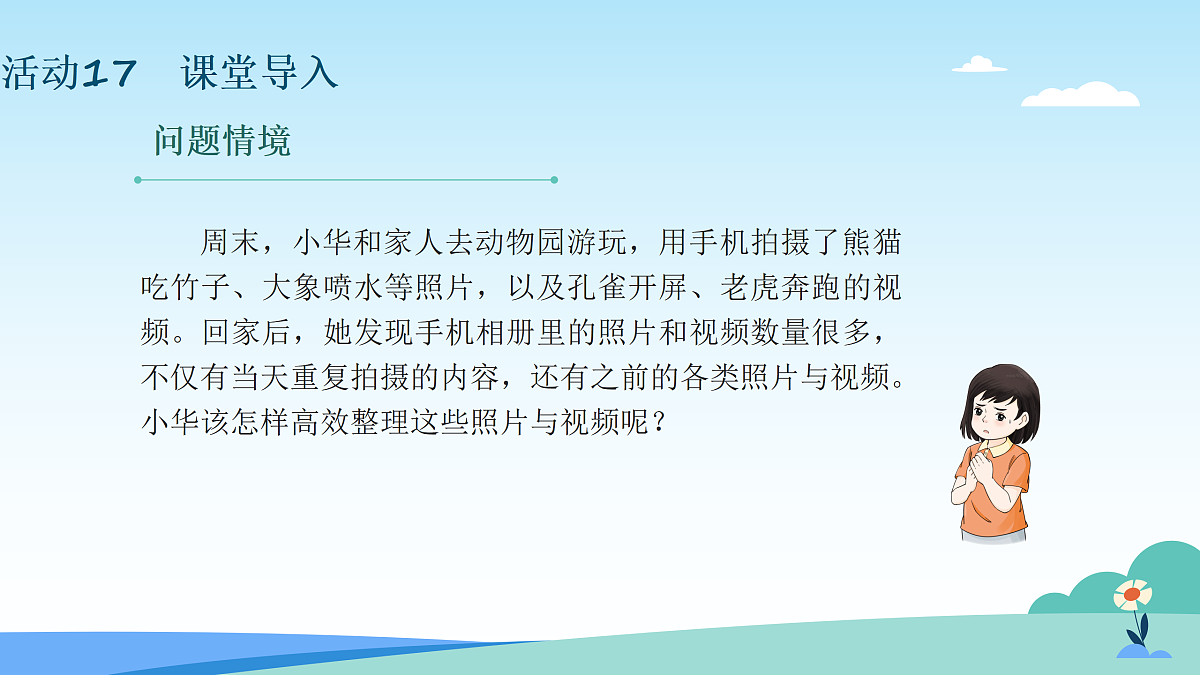 活动17　课堂导入

问题情境

周末，小华和家人去动物园游玩，用手机拍摄了熊猫吃竹子、大象喷水等照片，以及孔雀开屏、老虎奔跑的视频。回家后，她发现手机相册里的照片和视频数量很多，不仅有当天重复拍摄的内容，还有之前的各类照片与视频。小华该怎样高效整理这些照片与视频呢？